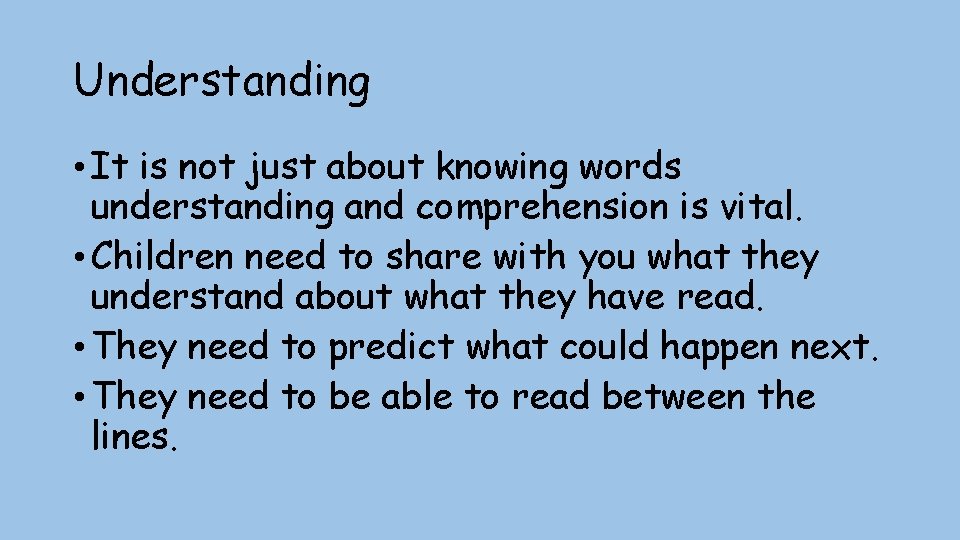 Understanding

• It is not just about knowing words understanding and comprehension is vital.
• Children need to share with you what they understand about what they have read.
• They need to predict what could happen next.
• They need to be able to read between the lines.